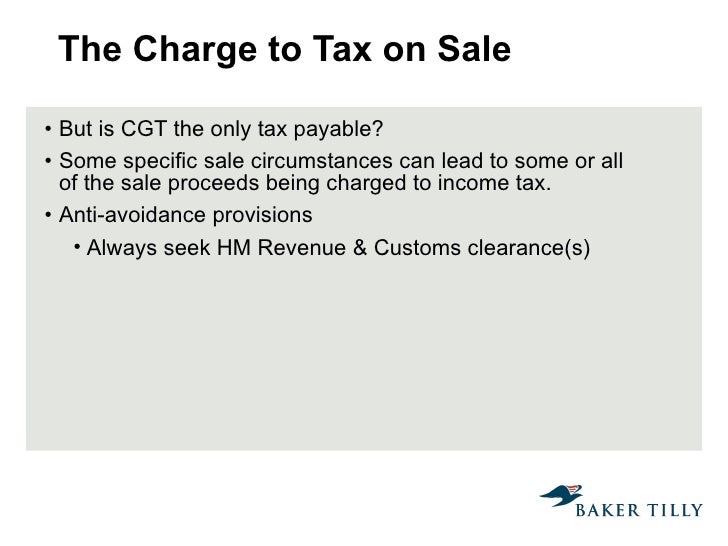 The Charge to Tax on Sale

• But is CGT the only tax payable?

• Some specific sale circumstances can lead to some or all of the sale proceeds being charged to income tax.

• Anti-avoidance provisions

• Always seek HM Revenue & Customs clearance(s)

BAKER TILLY